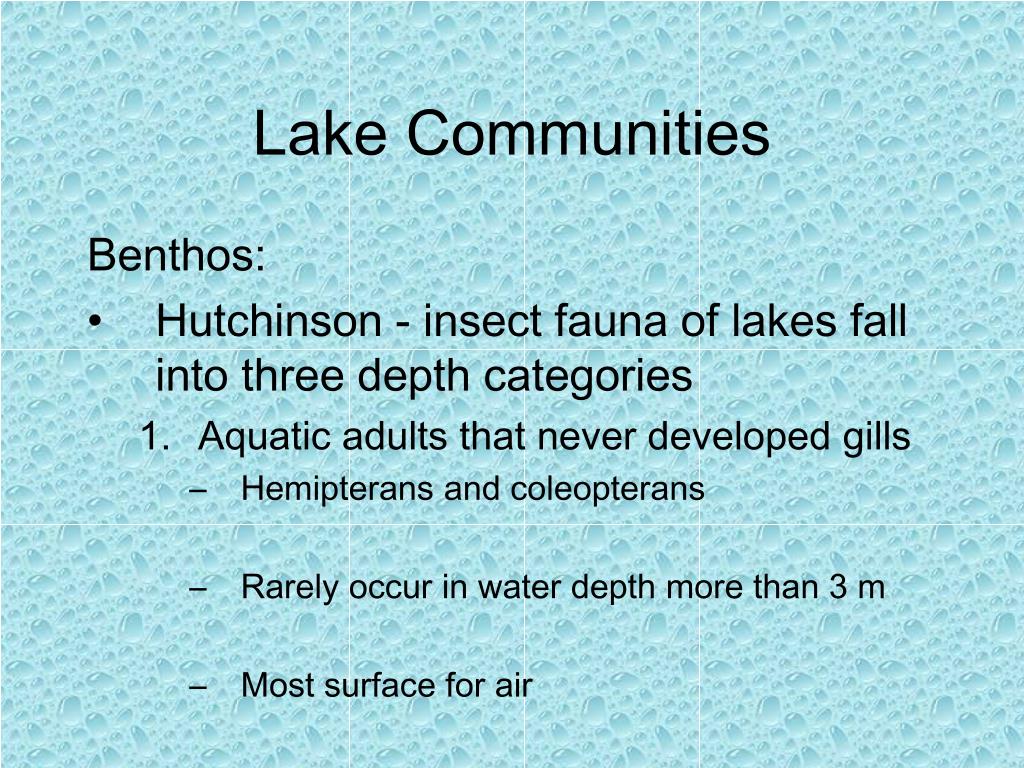 Lake Communities

Benthos:

• Hutchinson - insect fauna of lakes fall into three depth categories

1. Aquatic adults that never developed gills

– Hemipterans and coleopterans

– Rarely occur in water depth more than 3 m

– Most surface for air